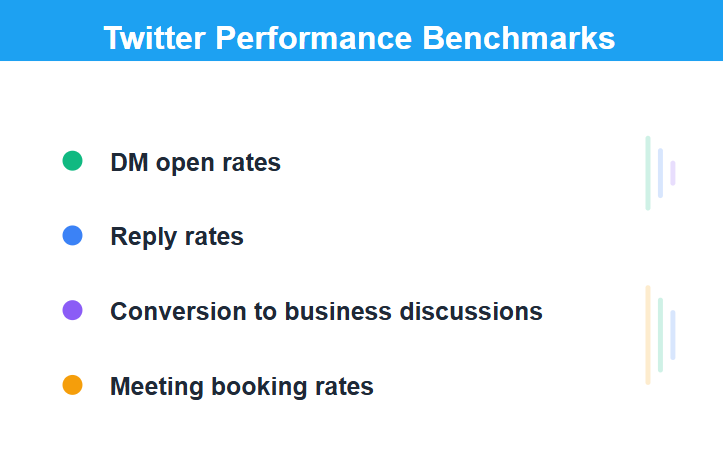 Twitter Performance Benchmarks

DM open rates

Reply rates

Conversion to business discussions

Meeting booking rates